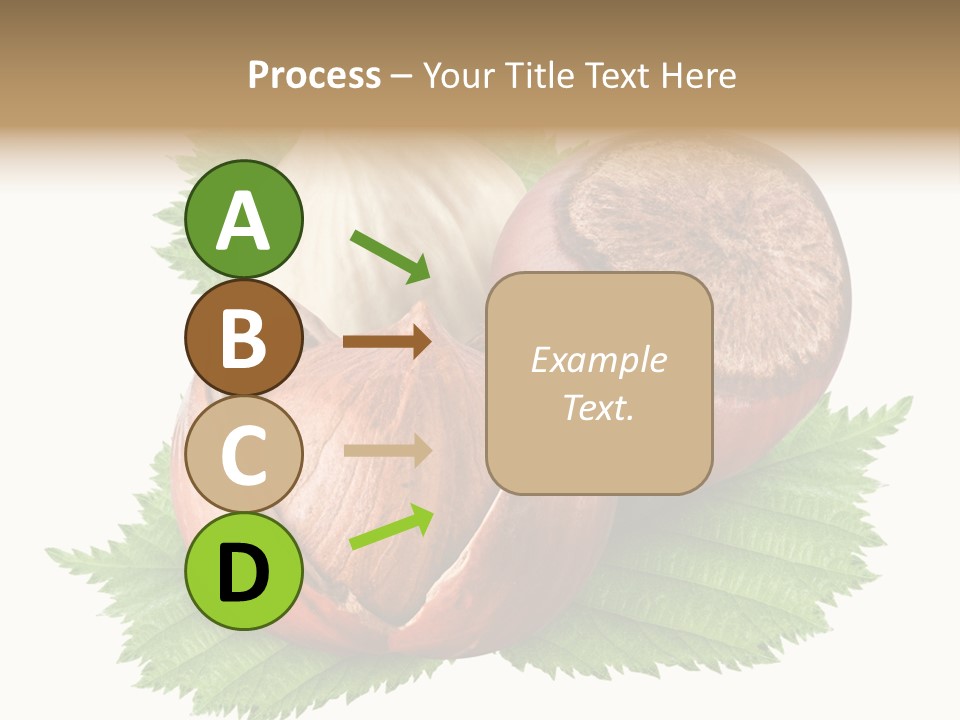 Process – Your Title Text Here

A

B

C

D

Example Text.